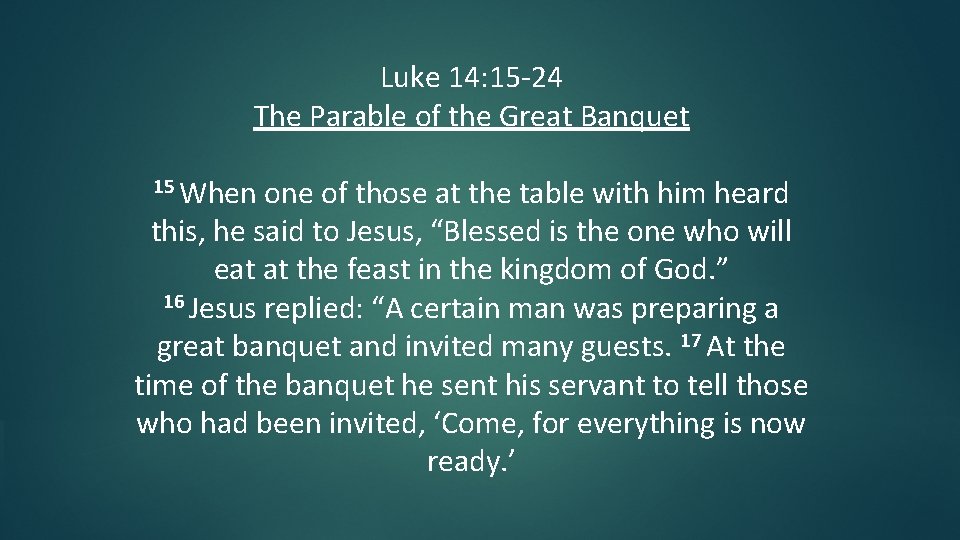 Luke 14:15-24
The Parable of the Great Banquet

$^{15}$ When one of those at the table with him heard this, he said to Jesus, “Blessed is the one who will eat at the feast in the kingdom of God.”
$^{16}$ Jesus replied: “A certain man was preparing a great banquet and invited many guests. $^{17}$ At the time of the banquet he sent his servant to tell those who had been invited, ‘Come, for everything is now ready.’